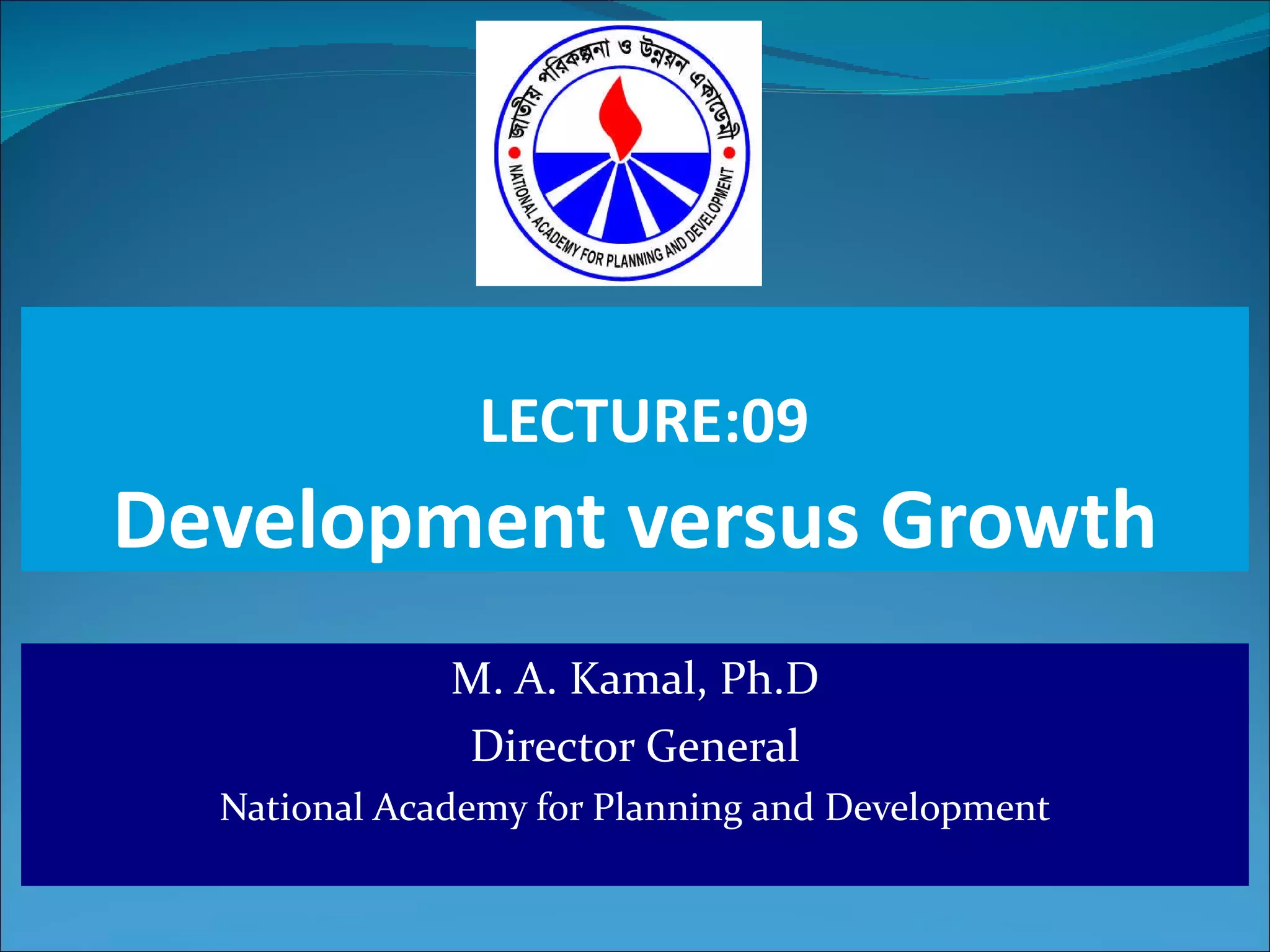 জাতীয় পরিকল্পনা ও উন্নয়ন একাডেমী

NATIONAL ACADEMY FOR PLANNING AND DEVELOPMENT

LECTURE:09

Development versus Growth

M. A. Kamal, Ph.D

Director General

National Academy for Planning and Development